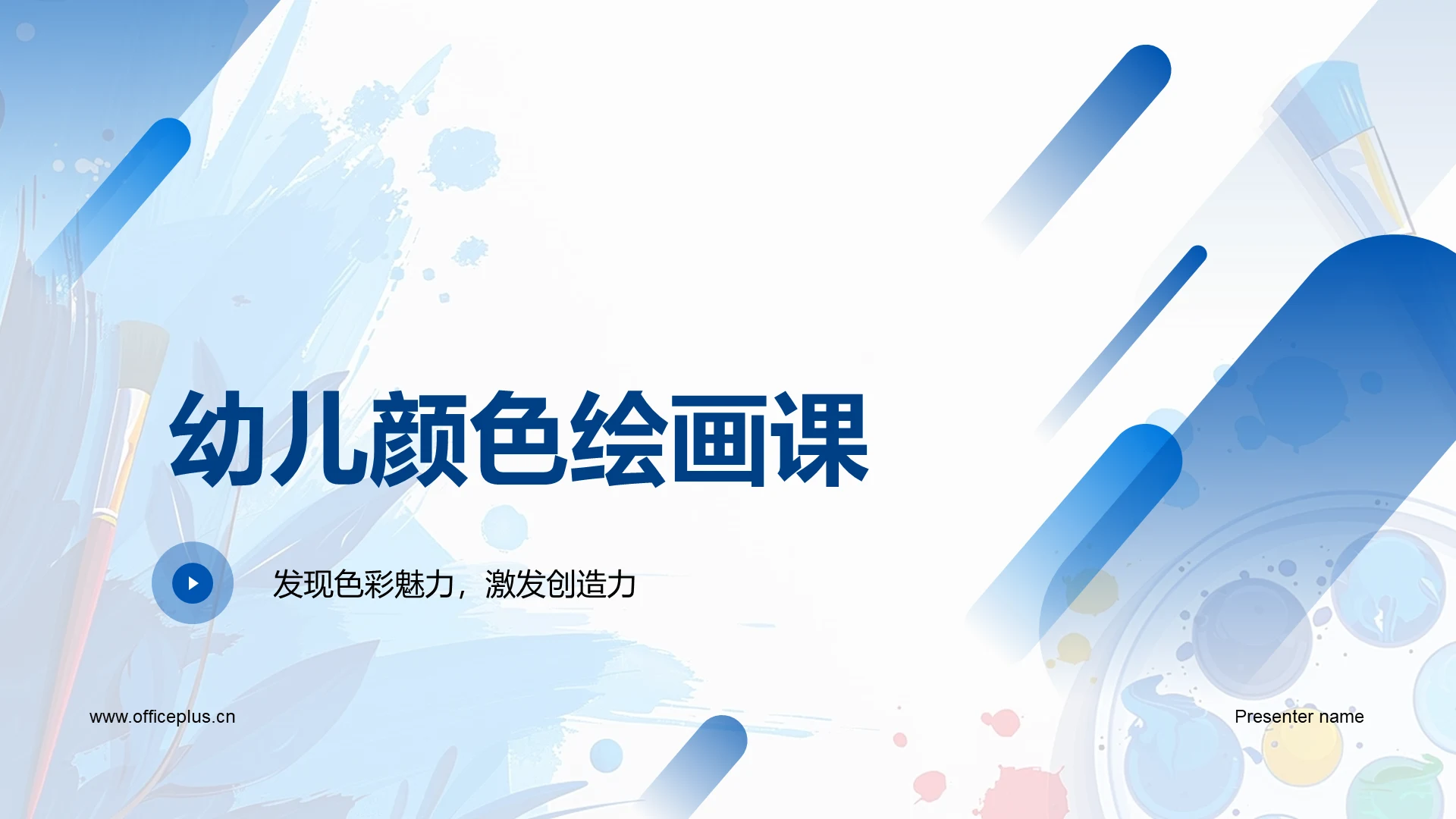 幼儿颜色绘画课

发现色彩魅力，激发创造力

www.officeplus.cn

Presenter name